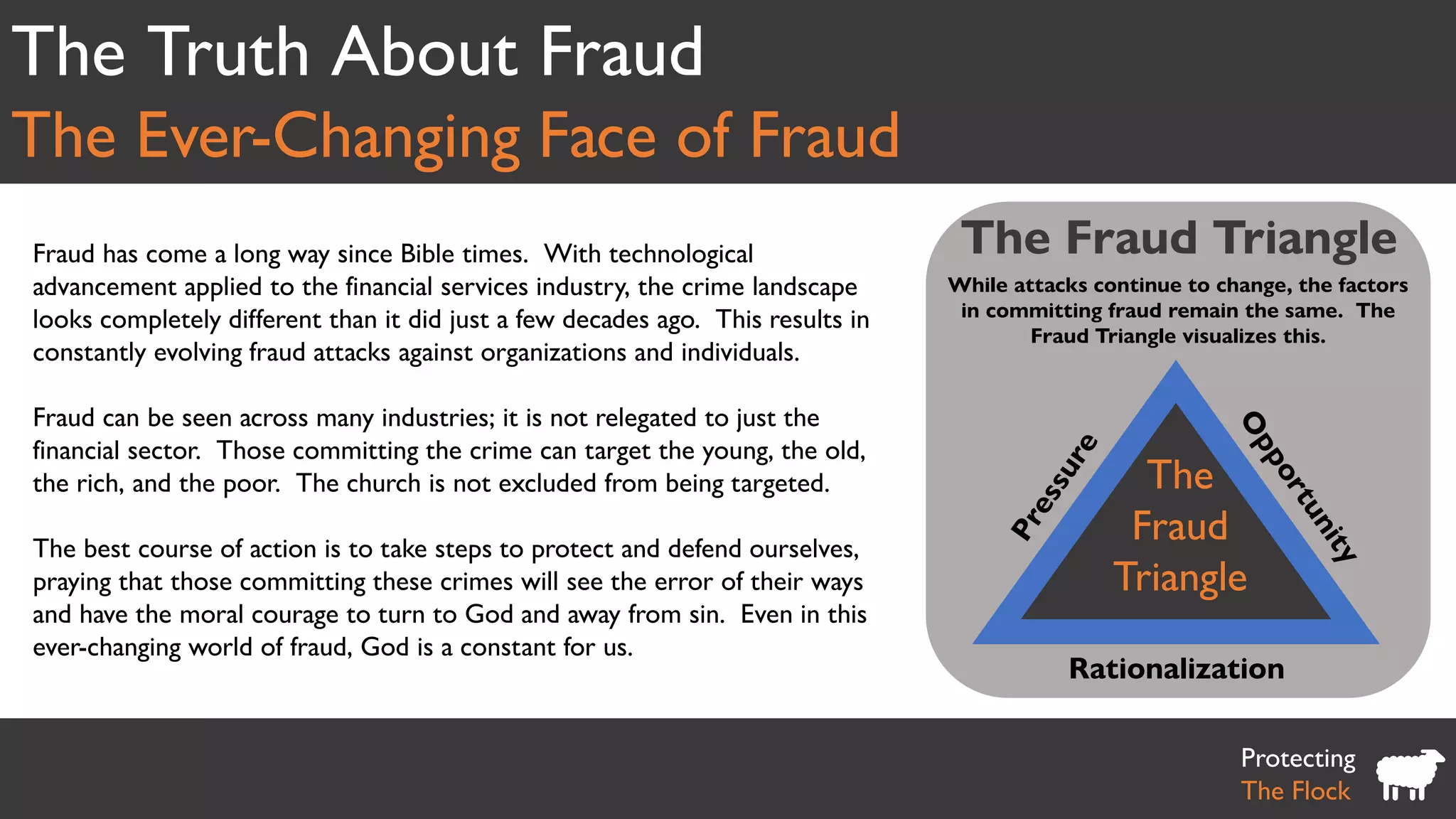 The Truth About Fraud
The Ever-Changing Face of Fraud

Fraud has come a long way since Bible times. With technological advancement applied to the financial services industry, the crime landscape looks completely different than it did just a few decades ago. This results in constantly evolving fraud attacks against organizations and individuals.

Fraud can be seen across many industries; it is not relegated to just the financial sector. Those committing the crime can target the young, the old, the rich, and the poor. The church is not excluded from being targeted.

The best course of action is to take steps to protect and defend ourselves, praying that those committing these crimes will see the error of their ways and have the moral courage to turn to God and away from sin. Even in this ever-changing world of fraud, God is a constant for us.

The Fraud Triangle

While attacks continue to change, the factors in committing fraud remain the same. The Fraud Triangle visualizes this.

Pressure
Opportunity
The Fraud Triangle
Rationalization

Protecting
The Flock